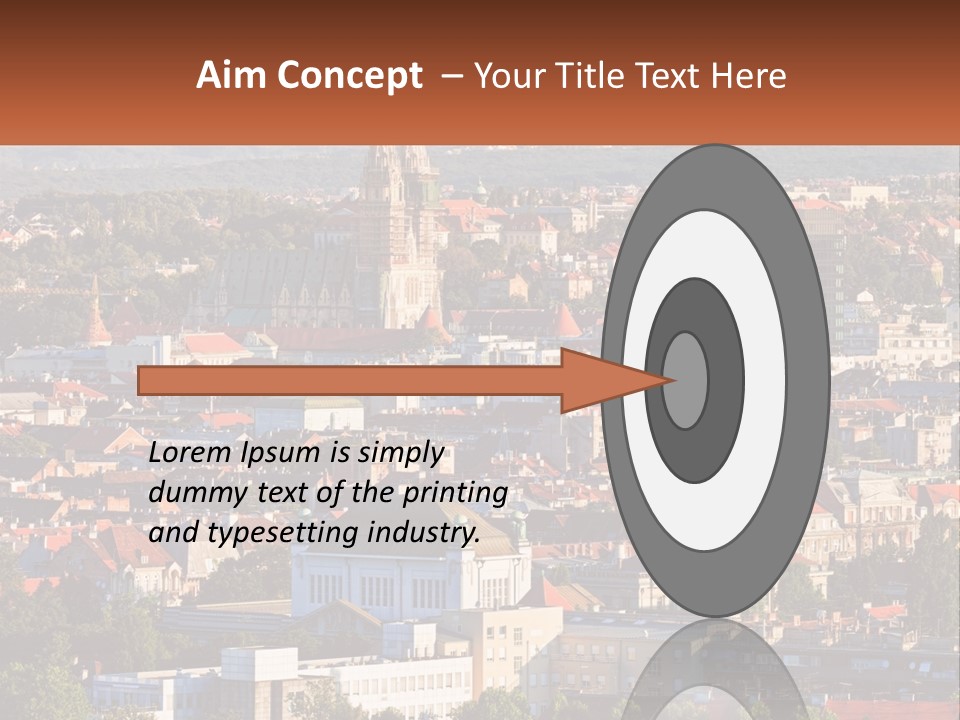 Aim Concept – Your Title Text Here

Lorem Ipsum is simply dummy text of the printing and typesetting industry.